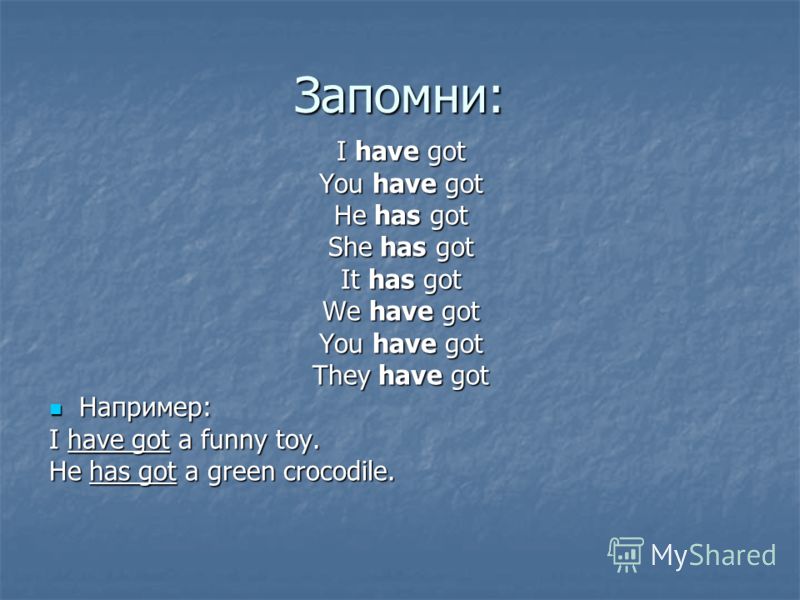 Запомни:

I have got
You have got
He has got
She has got
It has got
We have got
You have got
They have got

Например:
I have got a funny toy.
He has got a green crocodile.

MyShared